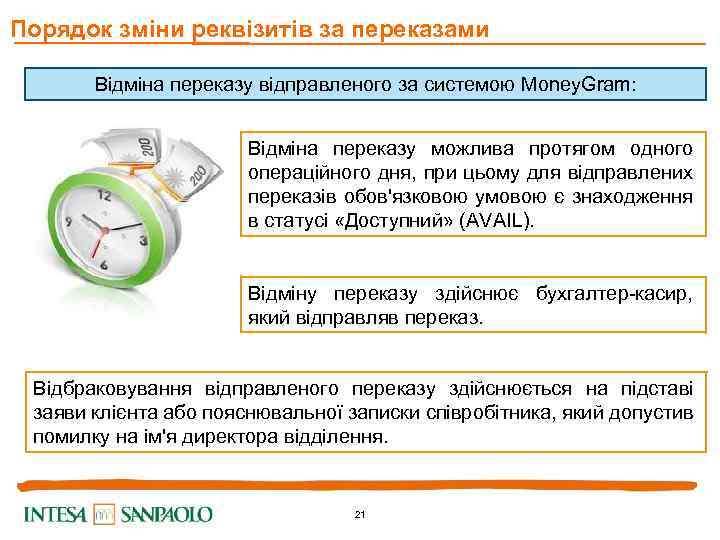 Порядок зміни реквізитів за переказами

Відміна переказу відправленого за системою MoneyGram:

200

200

12

9

3

6

Відміна переказу можлива протягом одного операційного дня, при цьому для відправлених переказів обов'язковою умовою є знаходження в статусі «Доступний» (AVAIL).

Відміну переказу здійснює бухгалтер-касир, який відправляв переказ.

Відбраковування відправленого переказу здійснюється на підставі заяви клієнта або пояснювальної записки співробітника, який допустив помилку на ім'я директора відділення.

INTESA SANPAOLO

21